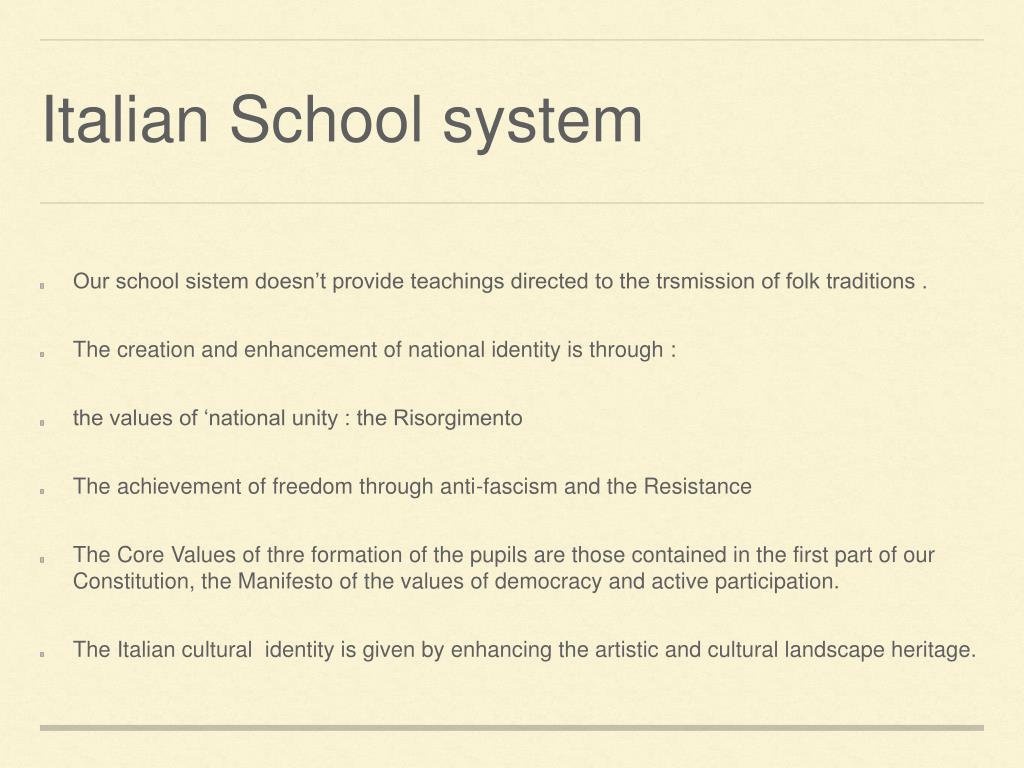 Italian School system

Our school sistem doesn’t provide teachings directed to the trsmission of folk traditions .

The creation and enhancement of national identity is through :

the values of ‘national unity : the Risorgimento

The achievement of freedom through anti-fascism and the Resistance

The Core Values of thre formation of the pupils are those contained in the first part of our Constitution, the Manifesto of the values of democracy and active participation.

The Italian cultural identity is given by enhancing the artistic and cultural landscape heritage.